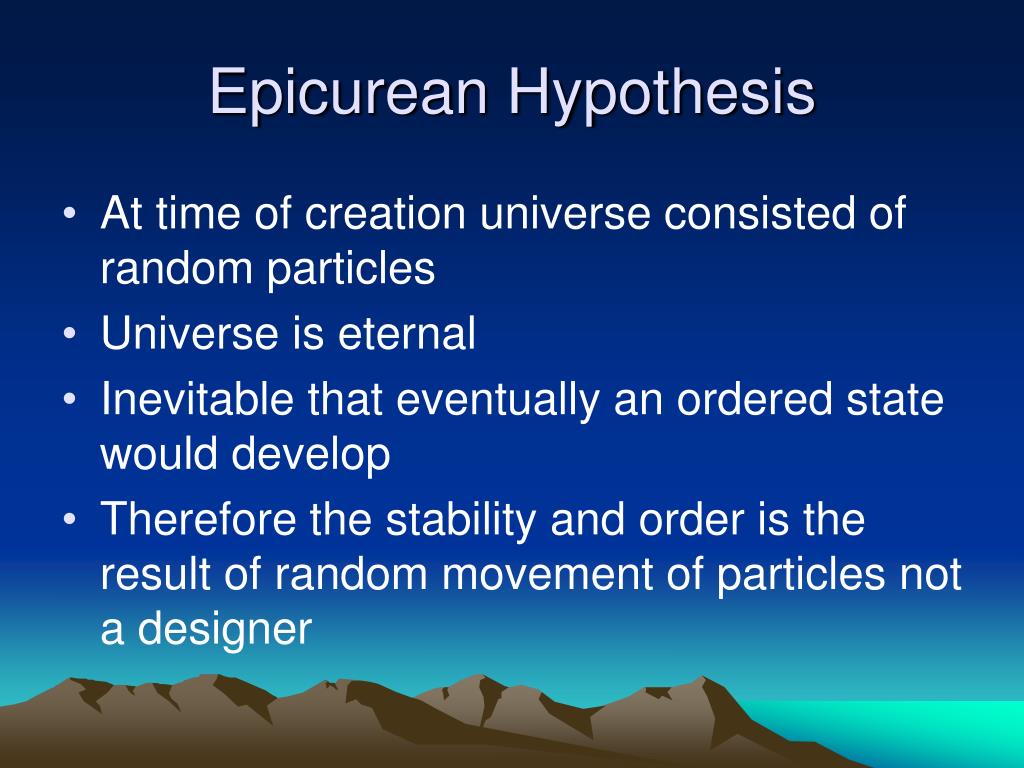 Epicurean Hypothesis

• At time of creation universe consisted of random particles
• Universe is eternal
• Inevitable that eventually an ordered state would develop
• Therefore the stability and order is the result of random movement of particles not a designer